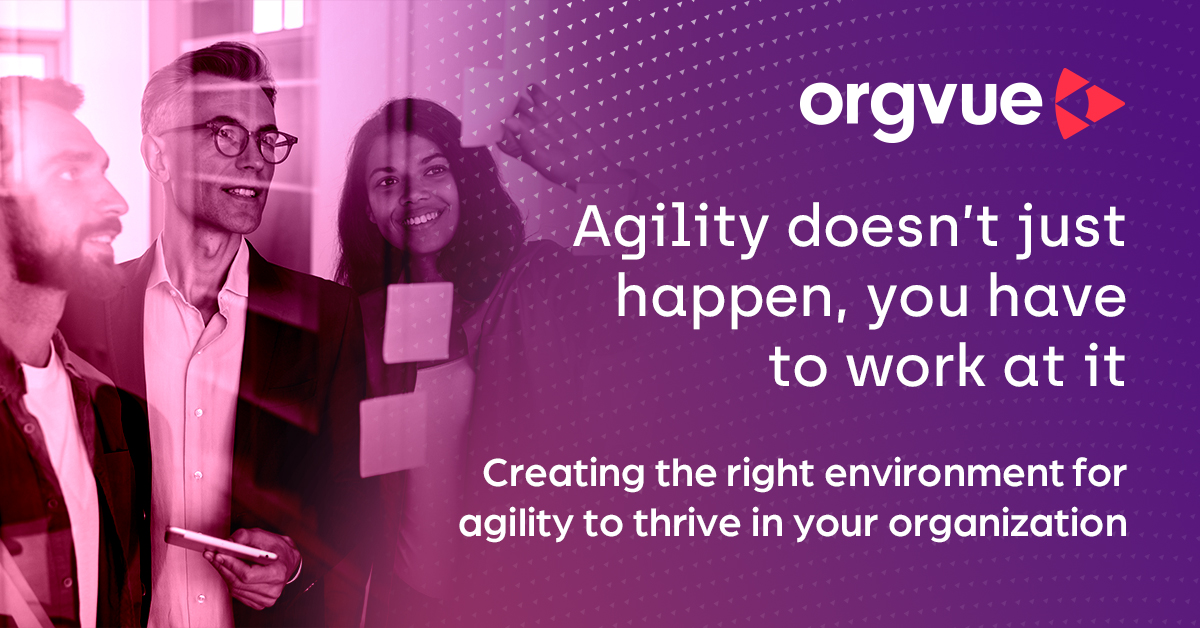 orgvue

Agility doesn't just happen, you have to work at it

Creating the right environment for agility to thrive in your organization